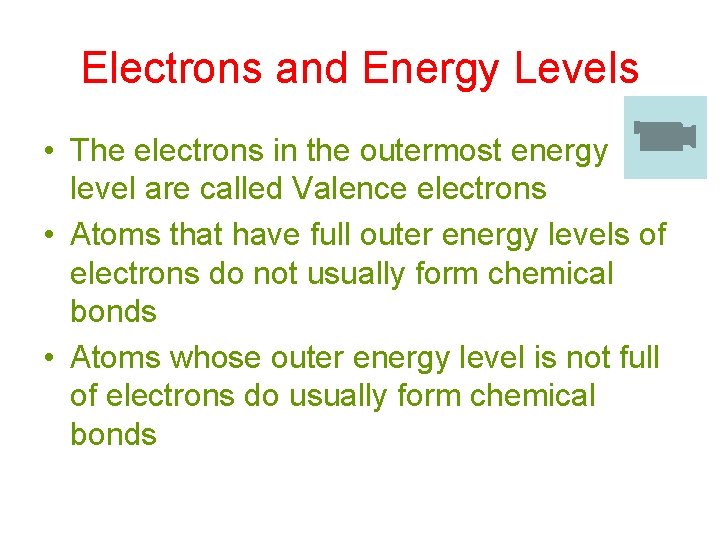 Electrons and Energy Levels

• The electrons in the outermost energy level are called Valence electrons
• Atoms that have full outer energy levels of electrons do not usually form chemical bonds
• Atoms whose outer energy level is not full of electrons do usually form chemical bonds